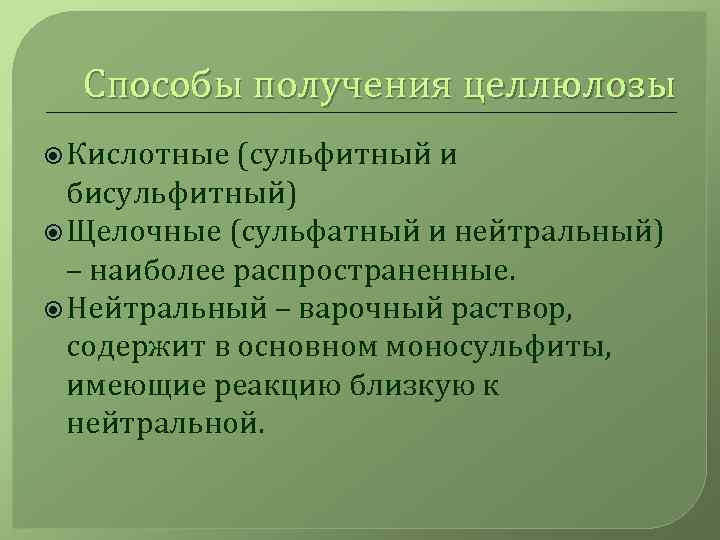 Способы получения целлюлозы

Кислотные (сульфитный и бисульфитный)

Щелочные (сульфатный и нейтральный) – наиболее распространенные.

Нейтральный – варочный раствор, содержит в основном моносульфиты, имеющие реакцию близкую к нейтральной.